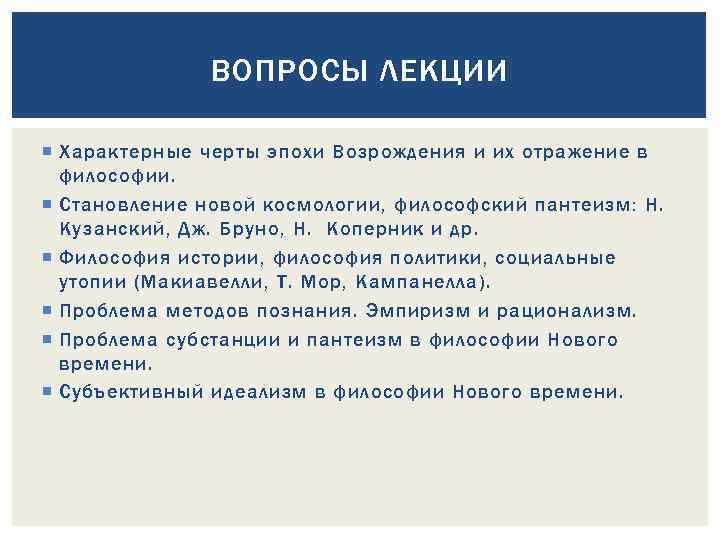 ВОПРОСЫ ЛЕКЦИИ

Характерные черты эпохи Возрождения и их отражение в философии.
Становление новой космологии, философский пантеизм: Н. Кузанский, Дж. Бруно, Н.  Коперник и др.
Философия истории, философия политики, социальные утопии (Макиавелли, Т. Мор, Кампанелла).
Проблема методов познания. Эмпиризм и рационализм.
Проблема субстанции и пантеизм в философии Нового времени.
Субъективный идеализм в философии Нового времени.